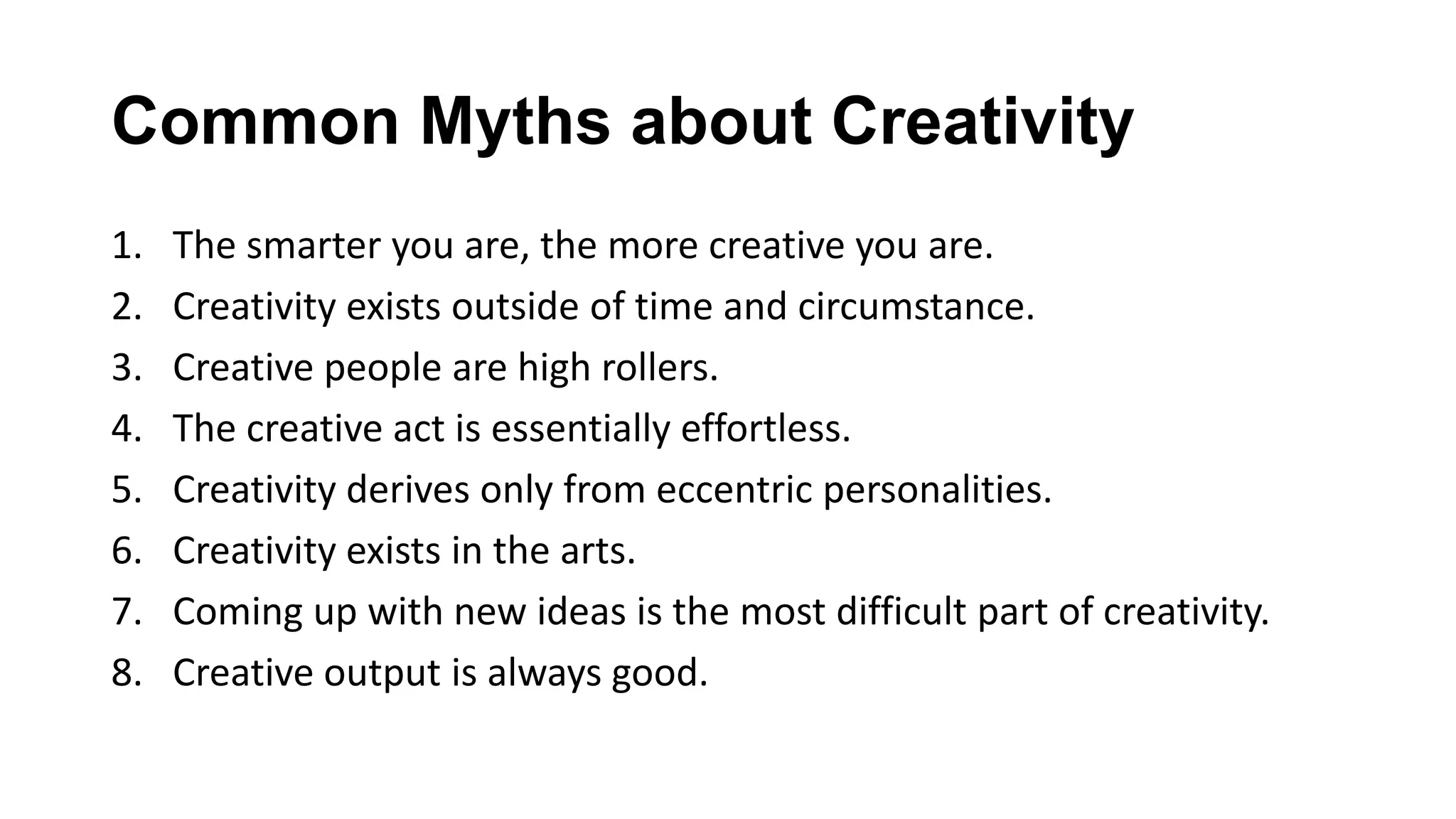 Common Myths about Creativity

1. The smarter you are, the more creative you are.
2. Creativity exists outside of time and circumstance.
3. Creative people are high rollers.
4. The creative act is essentially effortless.
5. Creativity derives only from eccentric personalities.
6. Creativity exists in the arts.
7. Coming up with new ideas is the most difficult part of creativity.
8. Creative output is always good.